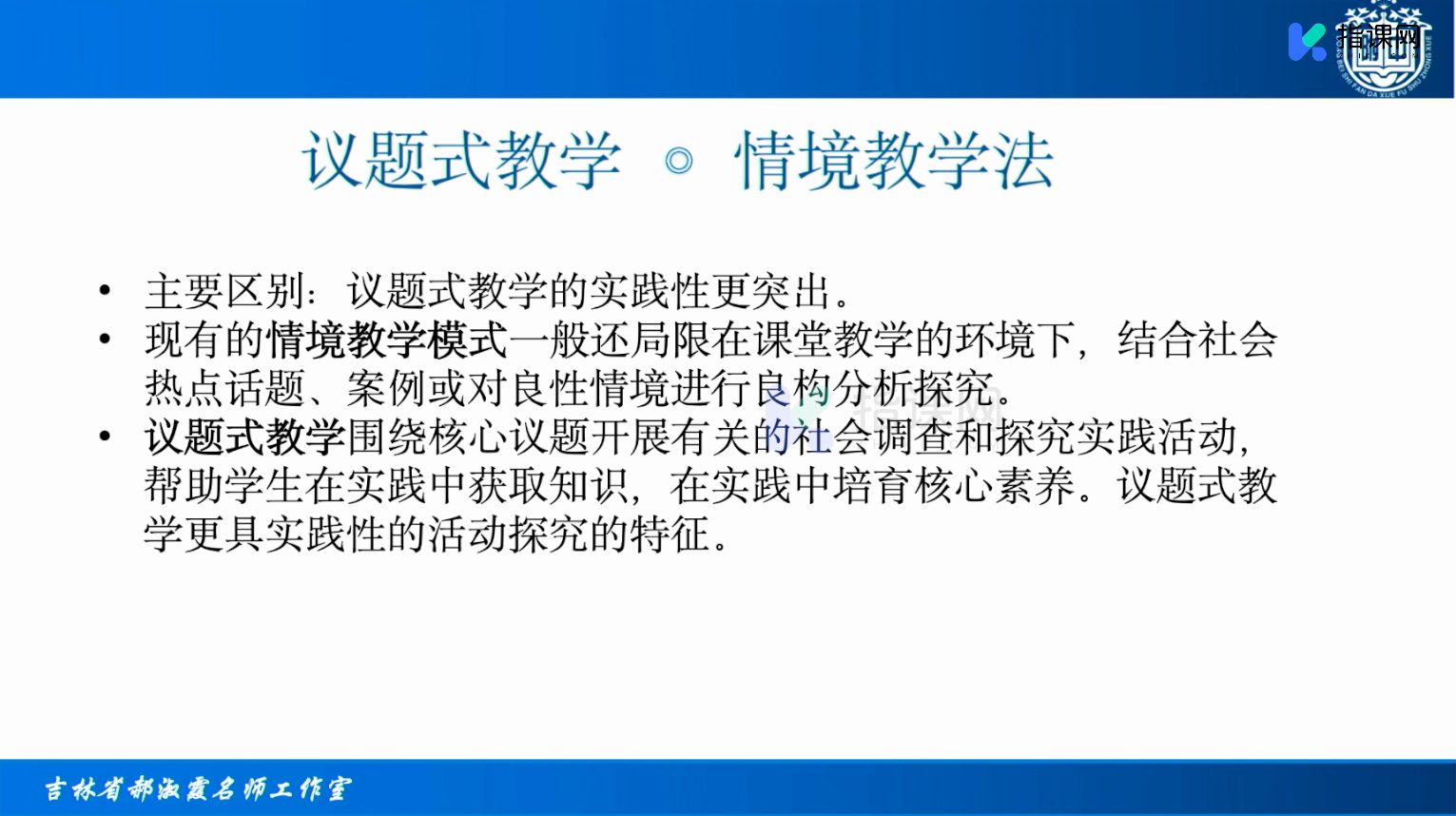 指课网

议题式教学 ◎ 情境教学法

• 主要区别：议题式教学的实践性更突出。
• 现有的情境教学模式一般还局限在课堂教学的环境下，结合社会热点话题、案例或对良性情境进行良构分析探究。
• 议题式教学围绕核心议题开展有关的社会调查和探究实践活动，帮助学生在实践中获取知识，在实践中培育核心素养。议题式教学更具实践性的活动探究的特征。

吉林省郝淑霞名师工作室